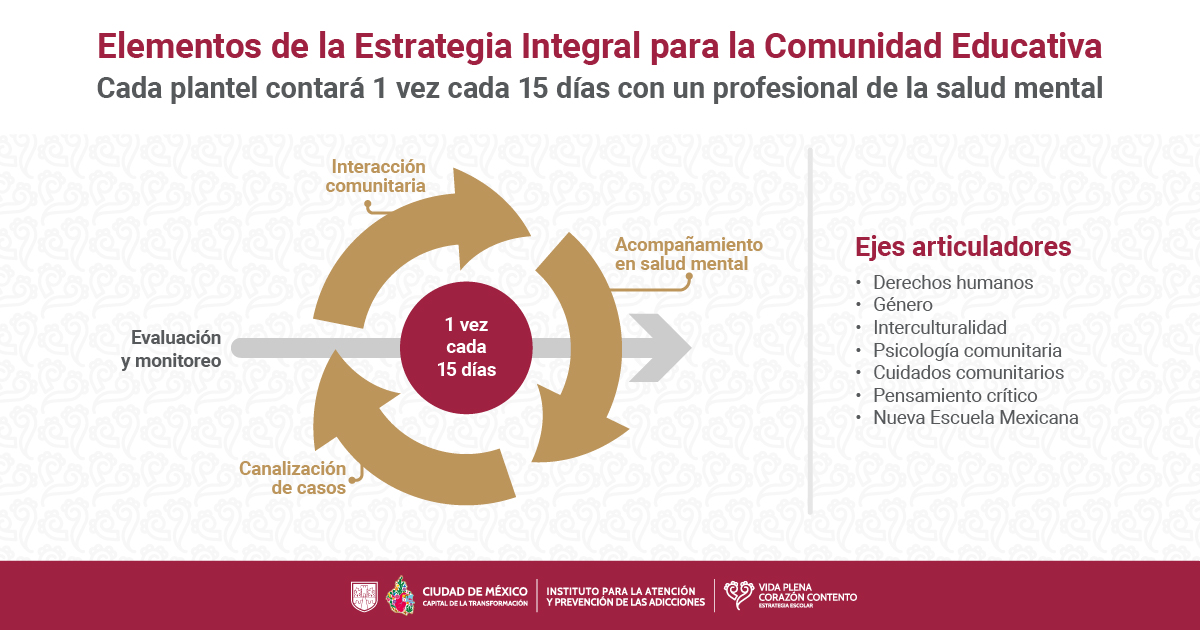 Elementos de la Estrategia Integral para la Comunidad Educativa
Cada plantel contará 1 vez cada 15 días con un profesional de la salud mental

Interacción comunitaria

Acompañamiento en salud mental

Evaluación y monitoreo

1 vez cada 15 días

Canalización de casos

Ejes articuladores
• Derechos humanos
• Género
• Interculturalidad
• Psicología comunitaria
• Cuidados comunitarios
• Pensamiento crítico
• Nueva Escuela Mexicana

CIUDAD DE MÉXICO
CAPITAL DE LA TRANSFORMACIÓN
INSTITUTO PARA LA ATENCIÓN Y PREVENCIÓN DE LAS ADICCIONES
VIDA PLENA CORAZÓN CONTENTO
ESTRATEGIA ESCOLAR